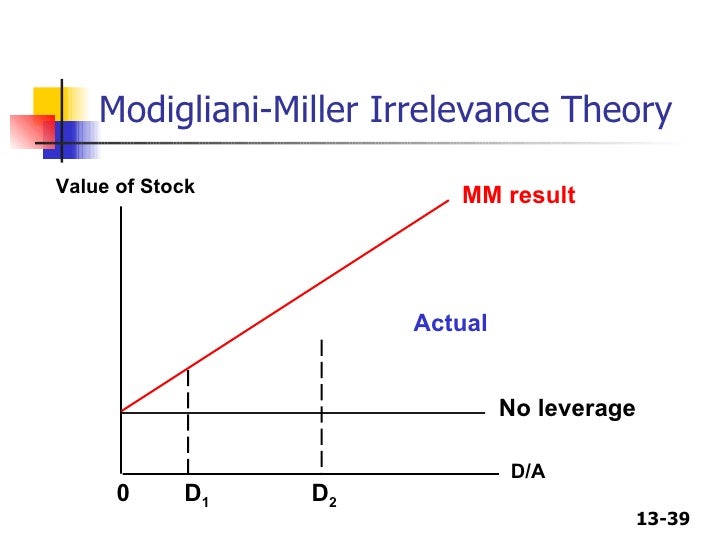 Modigliani-Miller Irrelevance Theory

Value of Stock

MM result

Actual

No leverage

D/A

0

$D_1$

$D_2$

13-39